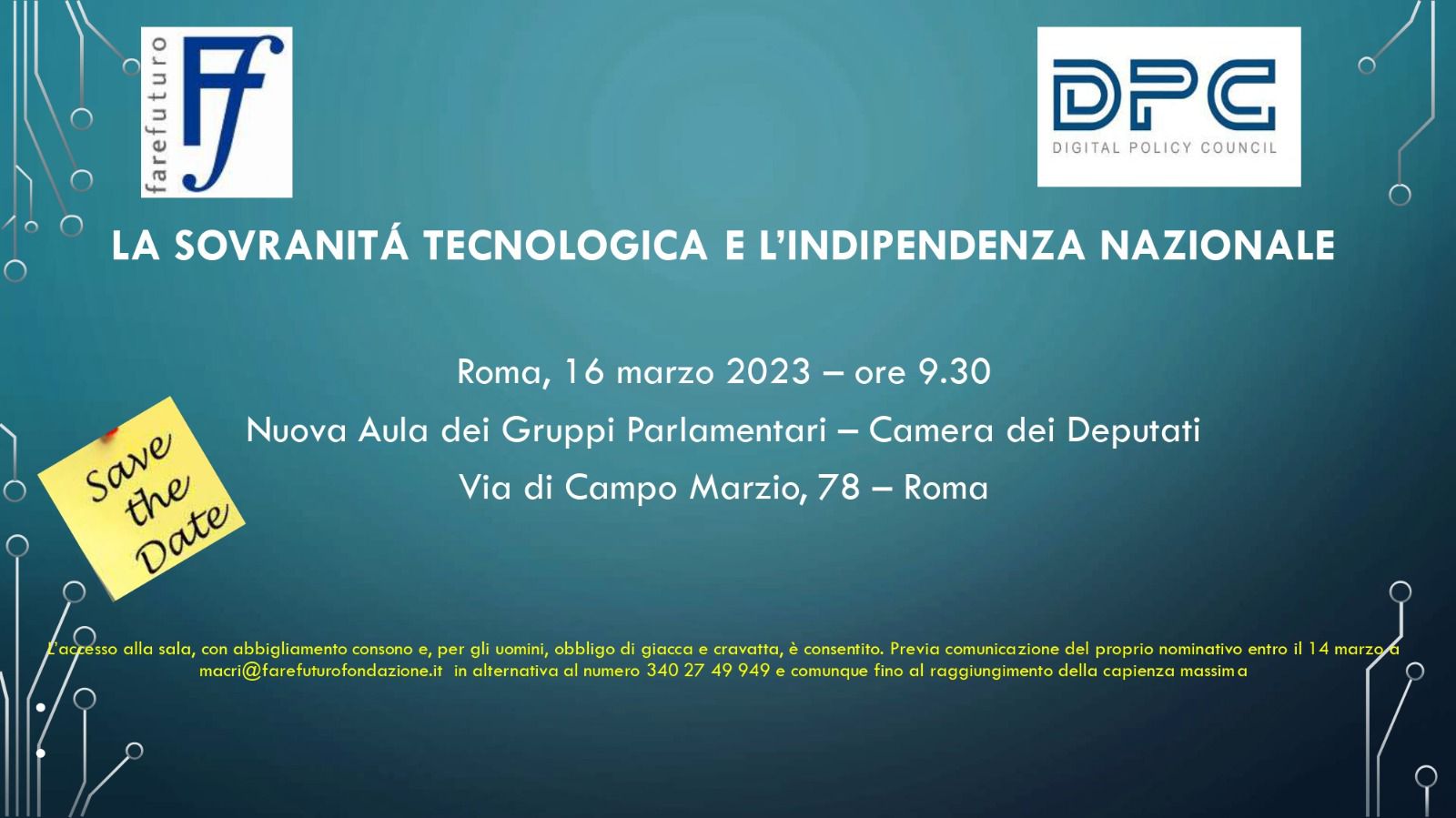 farefuturo
Ff

DPC
DIGITAL POLICY COUNCIL

LA SOVRANITÁ TECNOLOGICA E L'INDIPENDENZA NAZIONALE

Roma, 16 marzo 2023 – ore 9.30

Nuova Aula dei Gruppi Parlamentari – Camera dei Deputati

Via di Campo Marzio, 78 – Roma

Save the Date

L'accesso alla sala, con abbigliamento consono e, per gli uomini, obbligo di giacca e cravatta, è consentito. Previa comunicazione del proprio nominativo entro il 14 marzo a macri@farefuturofondazione.it in alternativa al numero 340 27 49 949 e comunque fino al raggiungimento della capienza massima